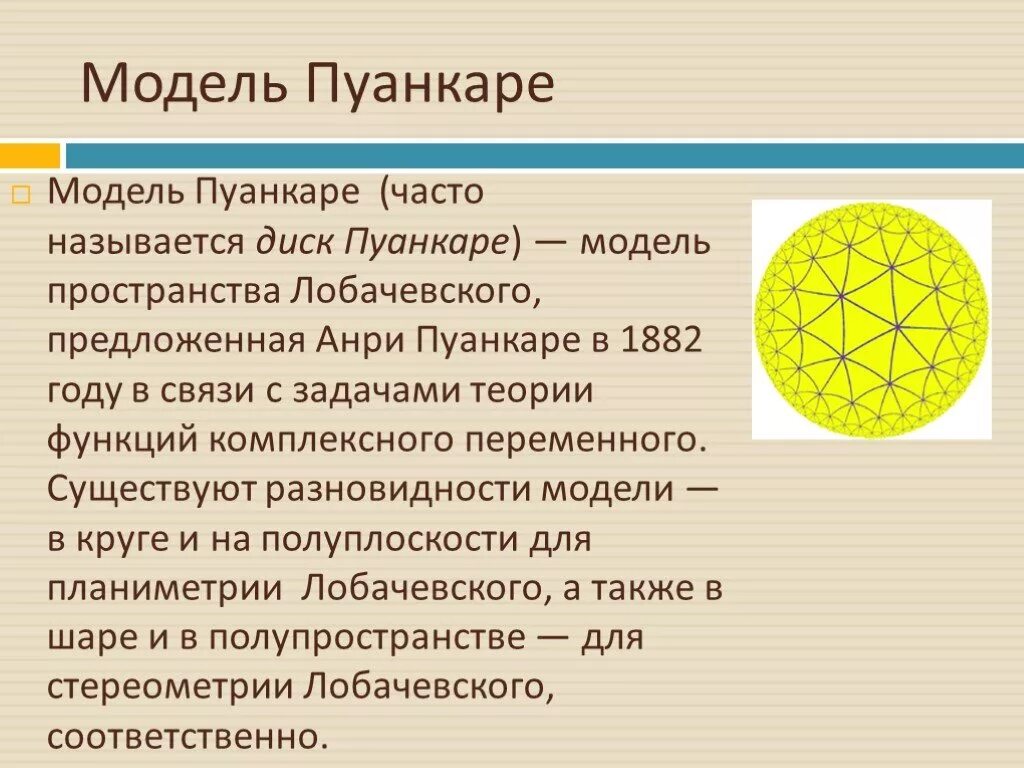 Модель Пуанкаре

Модель Пуанкаре (часто называется диск Пуанкаре) — модель пространства Лобачевского, предложенная Анри Пуанкаре в 1882 году в связи с задачами теории функций комплексного переменного. Существуют разновидности модели — в круге и на полуплоскости для планиметрии Лобачевского, а также в шаре и в полупространстве — для стереометрии Лобачевского, соответственно.